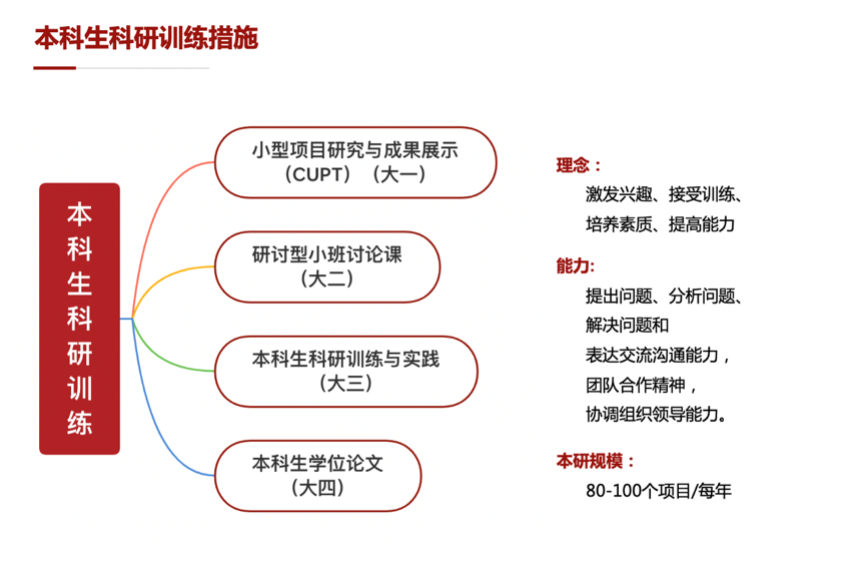 本科生科研训练措施

本科生科研训练

小型项目研究与成果展示（CUPT）（大一）

研讨型小班讨论课（大二）

本科生科研训练与实践（大三）

本科生学位论文（大四）

理念：
激发兴趣、接受训练、培养素质、提高能力

能力:
提出问题、分析问题、解决问题和表达交流沟通能力，团队合作精神，协调组织领导能力。

本研规模：
80-100个项目/每年